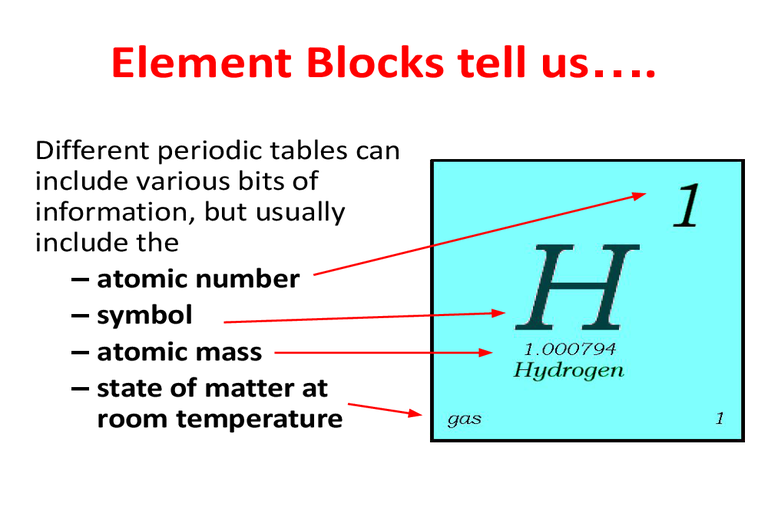 Element Blocks tell us….

Different periodic tables can include various bits of information, but usually include the

– atomic number
– symbol
– atomic mass
– state of matter at room temperature

1
H
1.000794
Hydrogen
gas
1